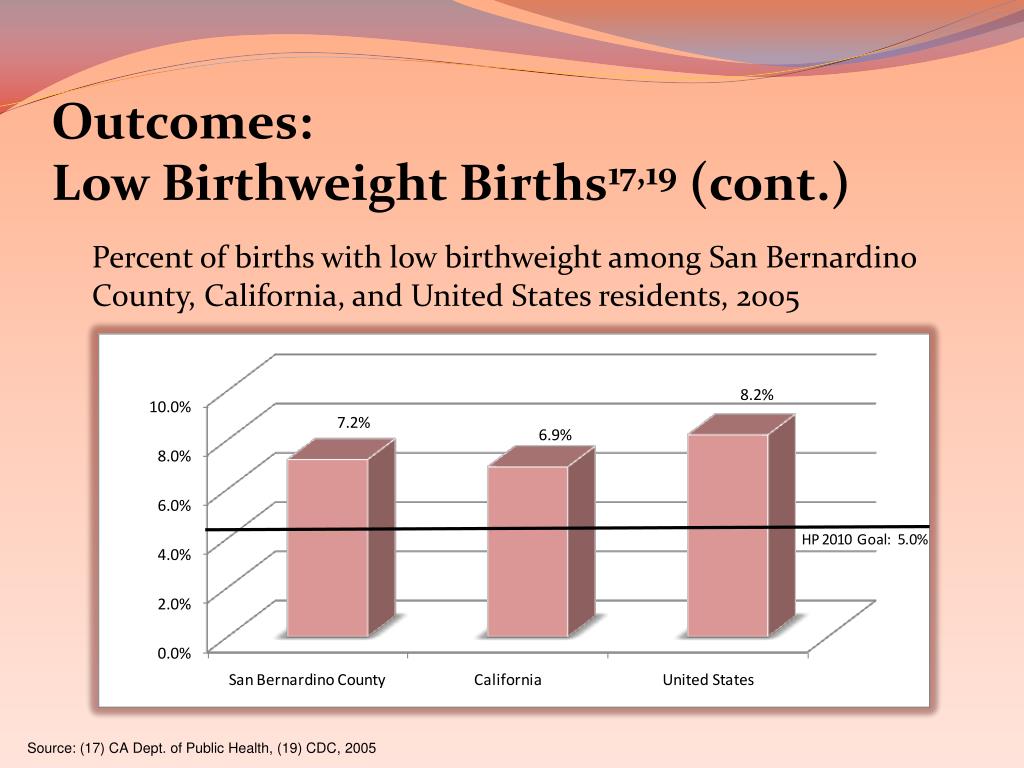 Outcomes:
Low Birthweight Births$^{17,19}$ (cont.)

Percent of births with low birthweight among San Bernardino County, California, and United States residents, 2005

10.0%
8.0%
6.0%
4.0%
2.0%
0.0%

7.2%
6.9%
8.2%

HP 2010 Goal: 5.0%

San Bernardino County
California
United States

Source: (17) CA Dept. of Public Health, (19) CDC, 2005